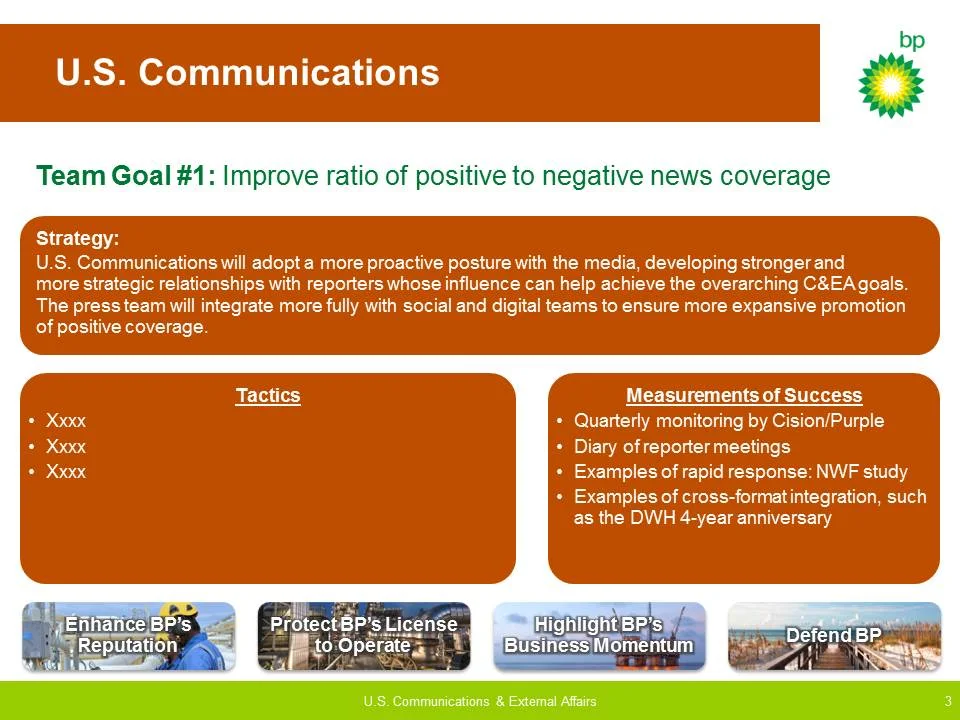 U.S. Communications

bp

Team Goal #1: Improve ratio of positive to negative news coverage

Strategy:
U.S. Communications will adopt a more proactive posture with the media, developing stronger and more strategic relationships with reporters whose influence can help achieve the overarching C&EA goals. The press team will integrate more fully with social and digital teams to ensure more expansive promotion of positive coverage.

Tactics
• Xxxx
• Xxxx
• Xxxx

Measurements of Success
• Quarterly monitoring by Cision/Purple
• Diary of reporter meetings
• Examples of rapid response: NWF study
• Examples of cross-format integration, such as the DWH 4-year anniversary

Enhance BP's Reputation

Protect BP's License to Operate

Highlight BP's Business Momentum

Defend BP

U.S. Communications & External Affairs

3